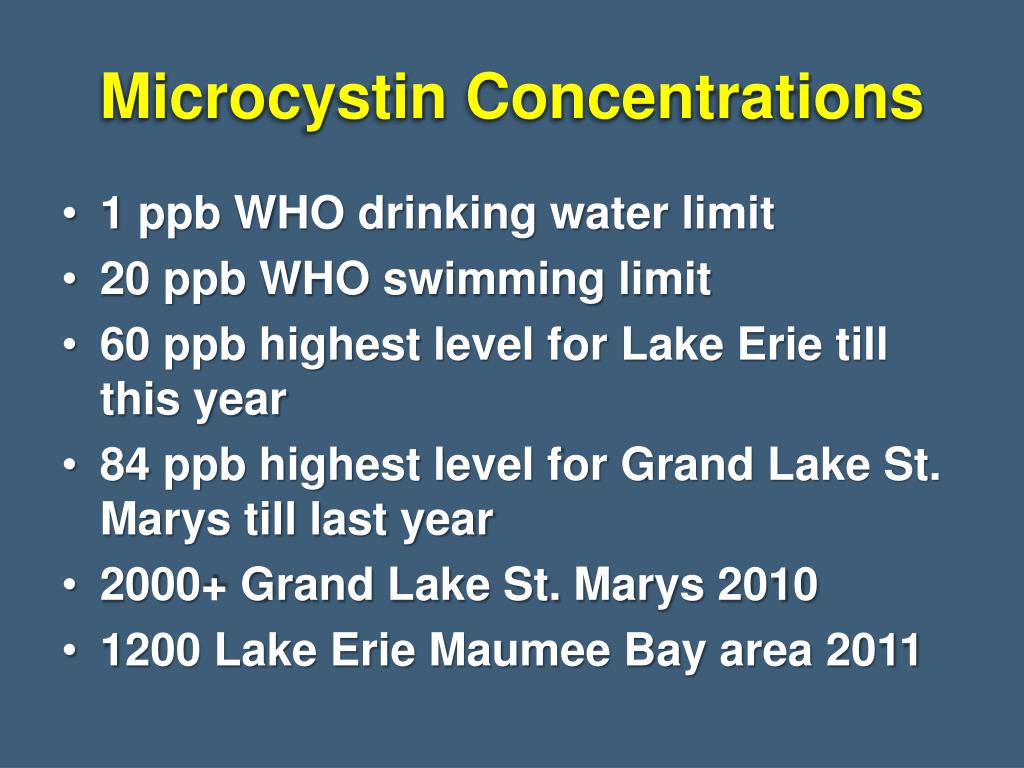 Microcystin Concentrations

• 1 ppb WHO drinking water limit
• 20 ppb WHO swimming limit
• 60 ppb highest level for Lake Erie till this year
• 84 ppb highest level for Grand Lake St. Marys till last year
• 2000+ Grand Lake St. Marys 2010
• 1200 Lake Erie Maumee Bay area 2011